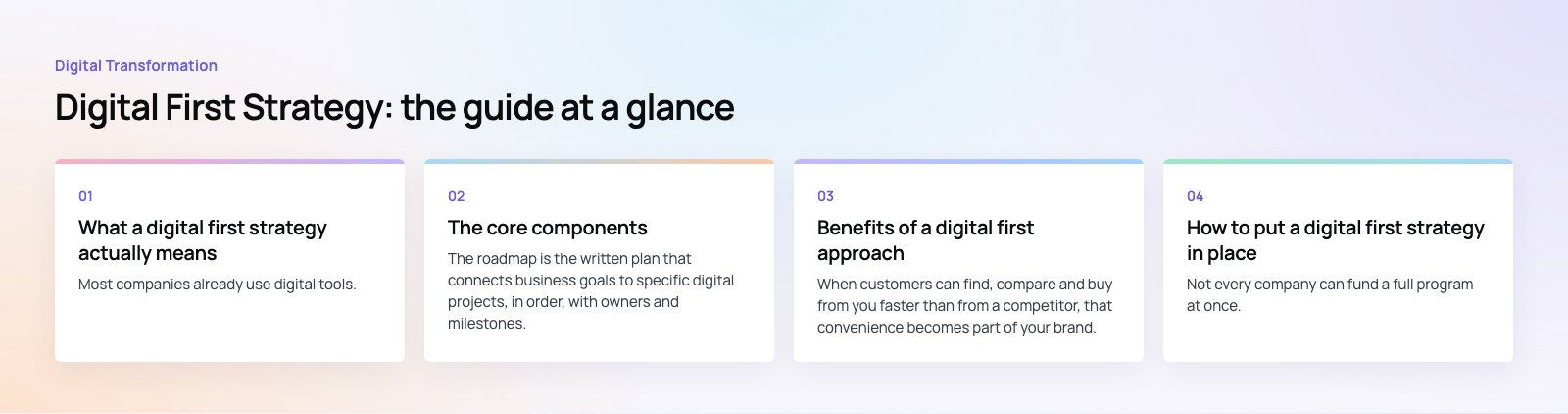 Digital Transformation

Digital First Strategy: the guide at a glance

01

What a digital first strategy actually means

Most companies already use digital tools.

02

The core components

The roadmap is the written plan that connects business goals to specific digital projects, in order, with owners and milestones.

03

Benefits of a digital first approach

When customers can find, compare and buy from you faster than from a competitor, that convenience becomes part of your brand.

04

How to put a digital first strategy in place

Not every company can fund a full program at once.